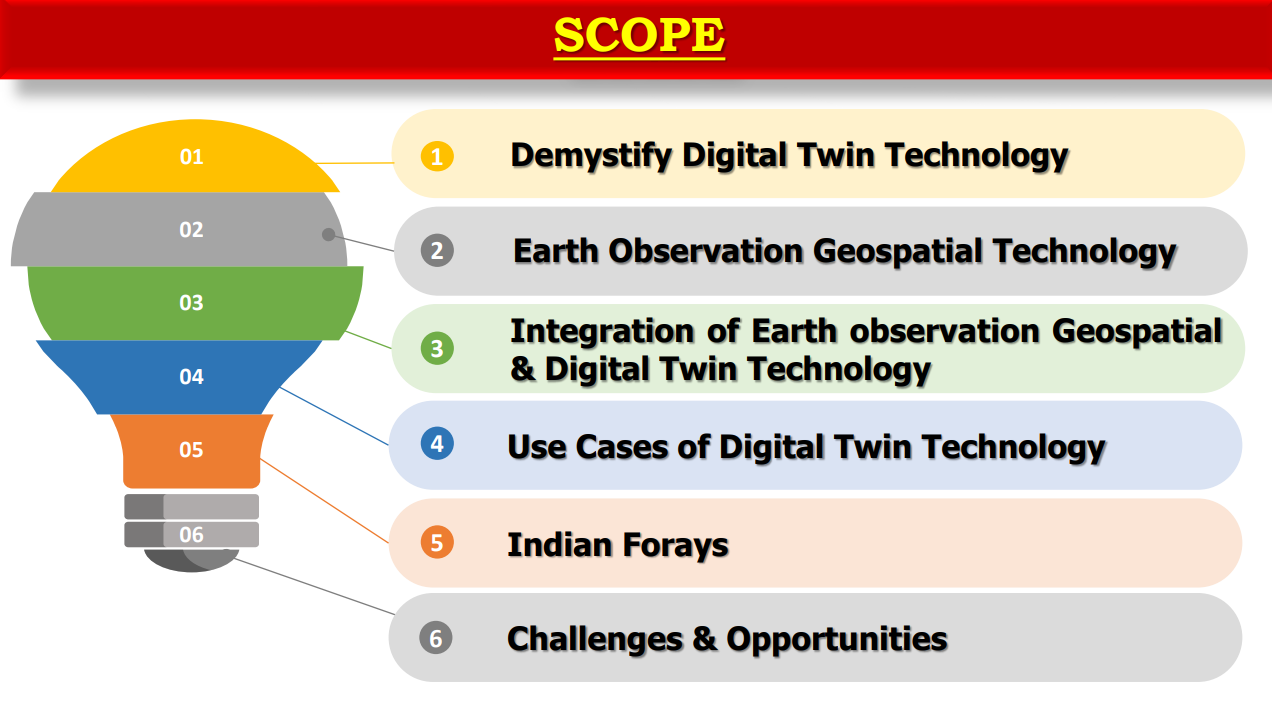 SCOPE

01

02

03

04

05

06

1 Demystify Digital Twin Technology

2 Earth Observation Geospatial Technology

3 Integration of Earth observation Geospatial & Digital Twin Technology

4 Use Cases of Digital Twin Technology

5 Indian Forays

6 Challenges & Opportunities